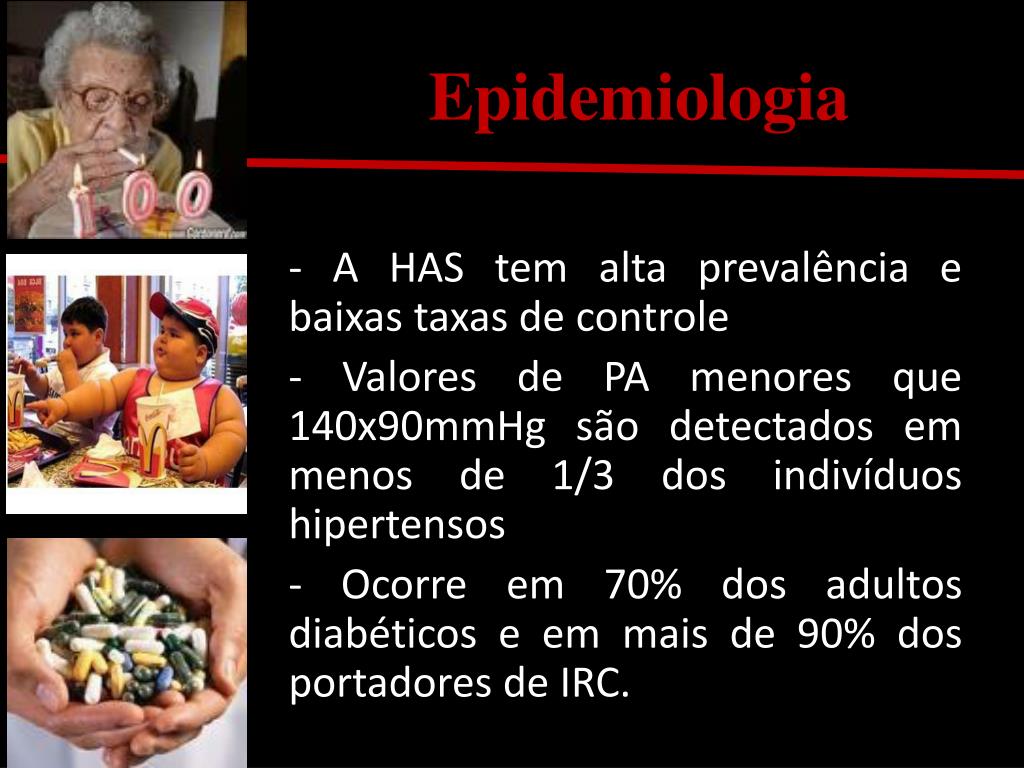 Epidemiologia

- A HAS tem alta prevalência e baixas taxas de controle

- Valores de PA menores que 140x90mmHg são detectados em menos de 1/3 dos indivíduos hipertensos

- Ocorre em 70% dos adultos diabéticos e em mais de 90% dos portadores de IRC.